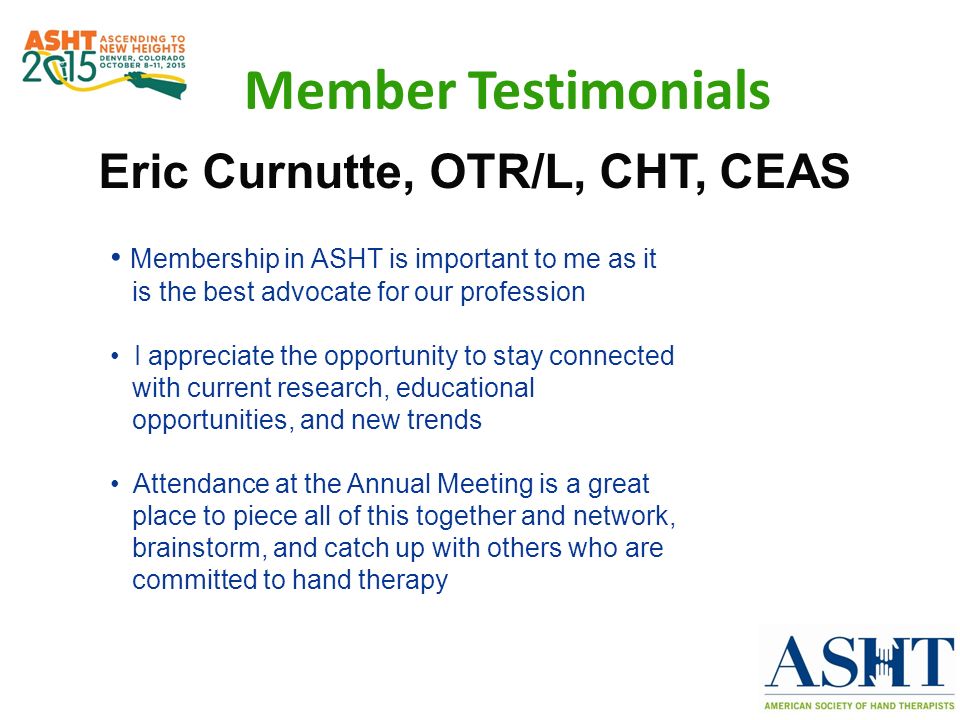 ASHT 2015 ASCENDING TO NEW HEIGHTS DENVER, COLORADO OCTOBER 8–11, 2015

Member Testimonials

Eric Curnutte, OTR/L, CHT, CEAS

• Membership in ASHT is important to me as it is the best advocate for our profession

• I appreciate the opportunity to stay connected with current research, educational opportunities, and new trends

• Attendance at the Annual Meeting is a great place to piece all of this together and network, brainstorm, and catch up with others who are committed to hand therapy

ASHT
AMERICAN SOCIETY OF HAND THERAPISTS